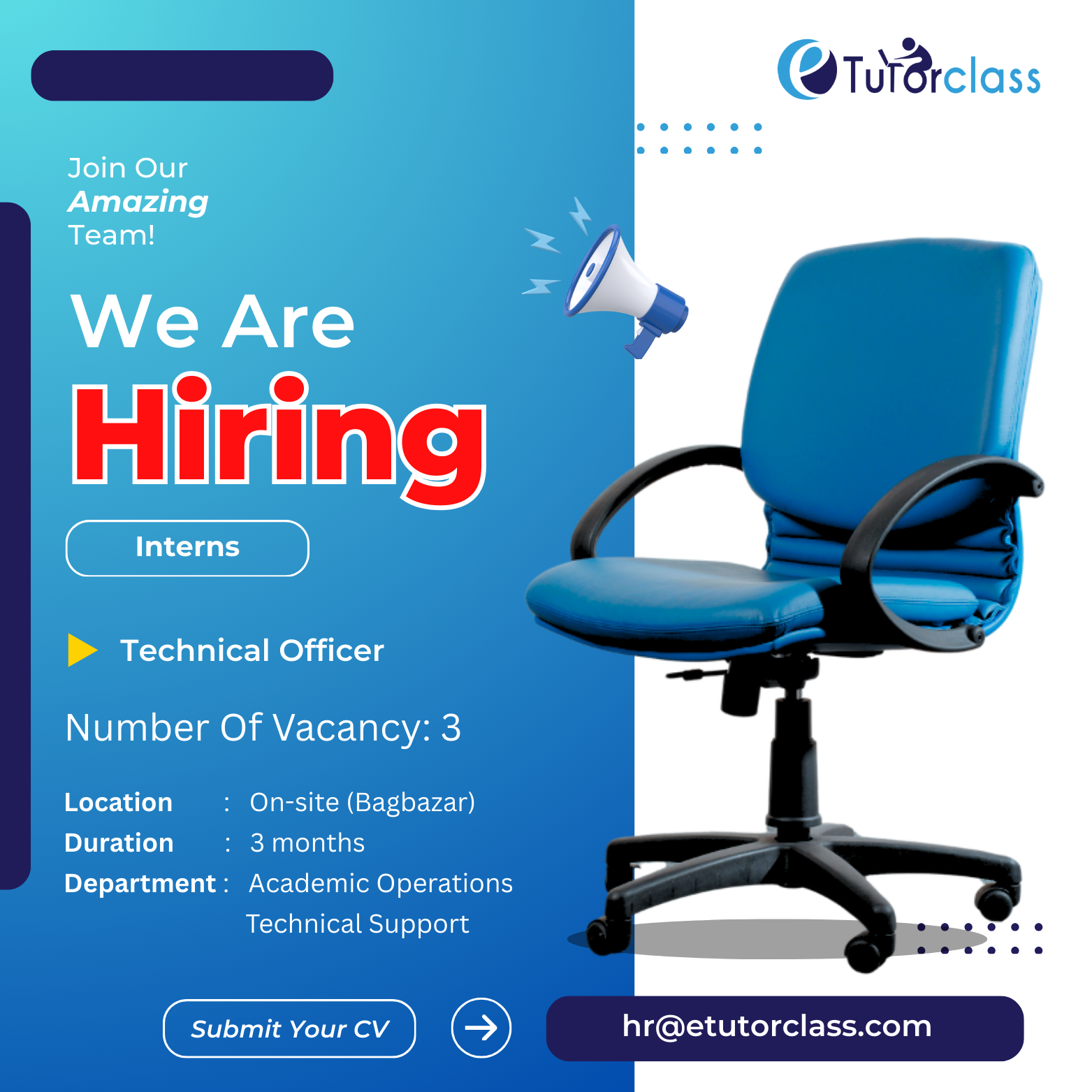 eTutorclass

Join Our
Amazing
Team!

We Are
Hiring

Interns

Technical Officer

Number Of Vacancy: 3

Location : On-site (Bagbazar)
Duration : 3 months
Department : Academic Operations
Technical Support

Submit Your CV

hr@etutorclass.com